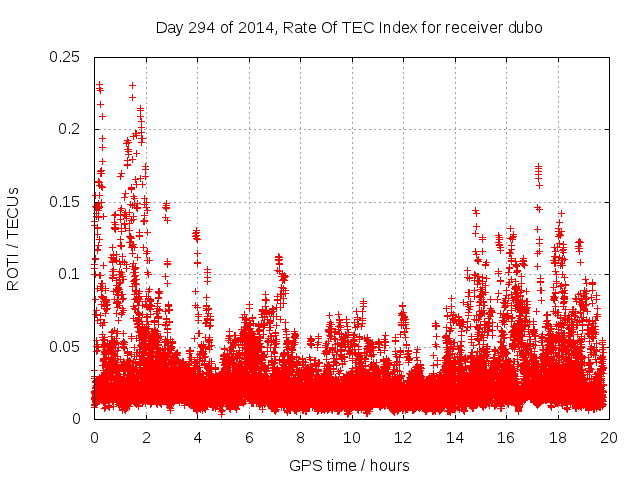 Day 294 of 2014, Rate Of TEC Index for receiver dubo

ROTI / TECUs

0.25
0.2
0.15
0.1
0.05
0

0 2 4 6 8 10 12 14 16 18 20

GPS time / hours